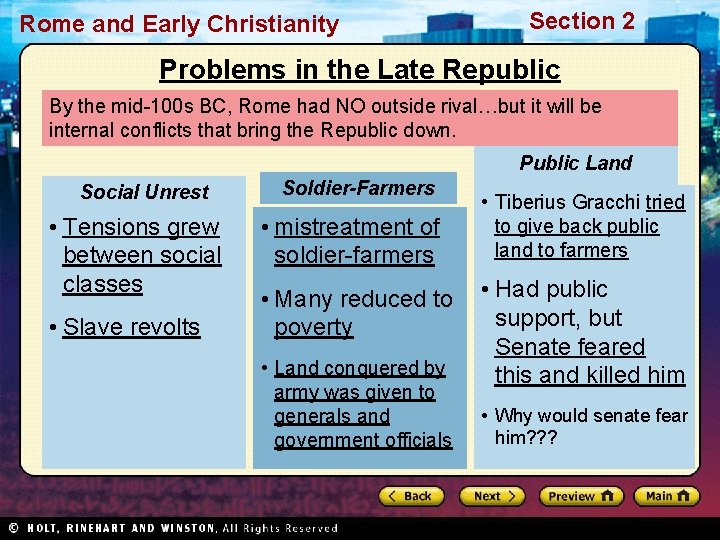 Rome and Early Christianity

Section 2

Problems in the Late Republic

By the mid-100s BC, Rome had NO outside rival…but it will be internal conflicts that bring the Republic down.

Social Unrest

• Tensions grew between social classes

• Slave revolts

Soldier-Farmers

• mistreatment of soldier-farmers

• Many reduced to poverty

• Land conquered by army was given to generals and government officials

Public Land

• Tiberius Gracchi tried to give back public land to farmers

• Had public support, but Senate feared this and killed him

• Why would senate fear him???

Back

Next

Preview

Main

© HOLT, RINEHART AND WINSTON, All Rights Reserved